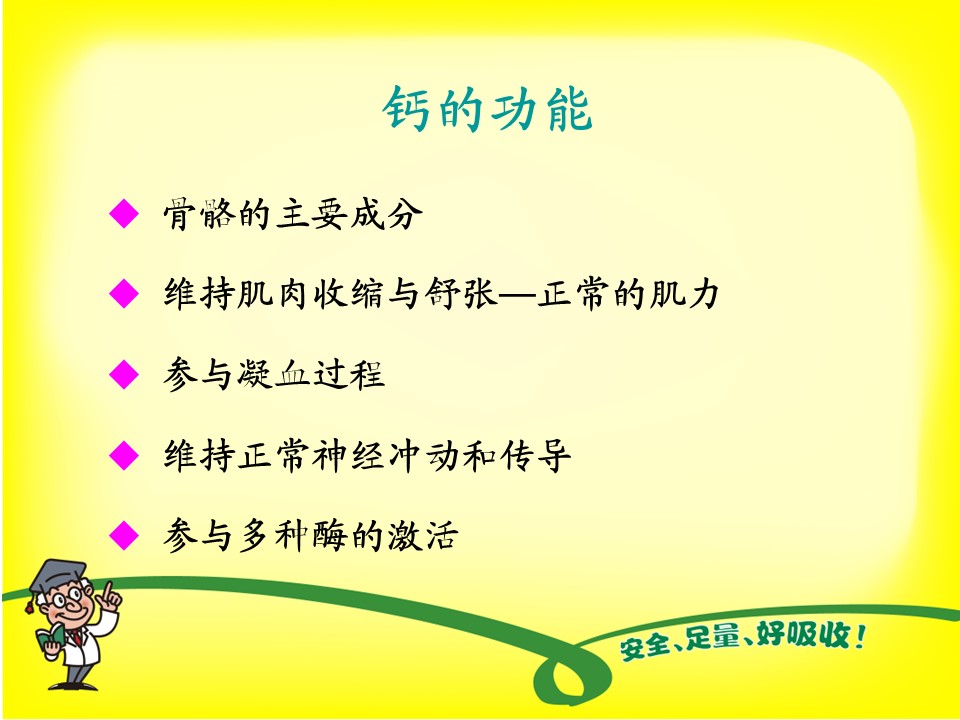 钙的功能

◆ 骨骼的主要成分

◆ 维持肌肉收缩与舒张—正常的肌力

◆ 参与凝血过程

◆ 维持正常神经冲动和传导

◆ 参与多种酶的激活

安全、足量、好吸收！